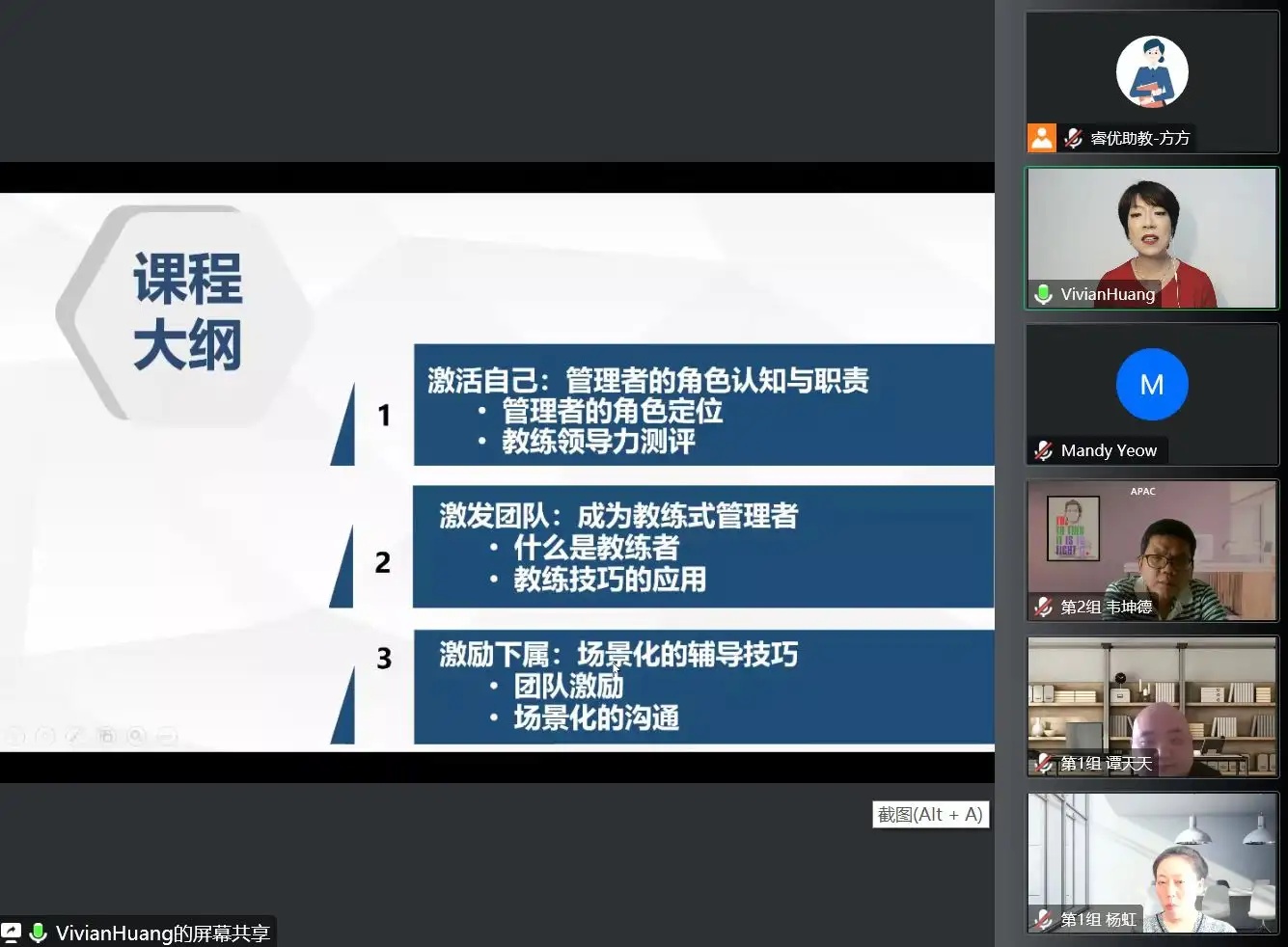 课程大纲

1
激活自己：管理者的角色认知与职责
• 管理者的角色定位
• 教练领导力测评

2
激发团队：成为教练式管理者
• 什么是教练者
• 教练技巧的应用

3
激励下属：场景化的辅导技巧
• 团队激励
• 场景化的沟通

截图(Alt + A)

VivianHuang的屏幕共享

睿优助教-方方

VivianHuang

M
Mandy Yeow

APAC
第2组 韦坤德

第1组 谭天天

第1组 杨虹